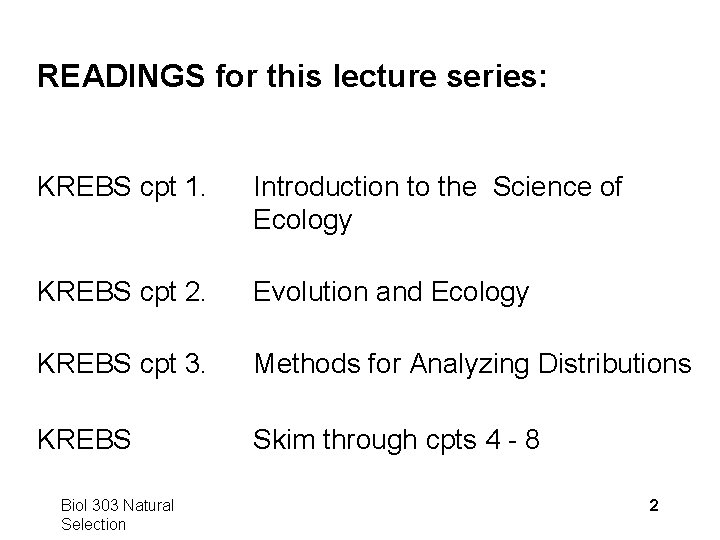 READINGS for this lecture series:

KREBS cpt 1. Introduction to the Science of Ecology

KREBS cpt 2. Evolution and Ecology

KREBS cpt 3. Methods for Analyzing Distributions

KREBS Skim through cpts 4 - 8

Biol 303 Natural Selection

2